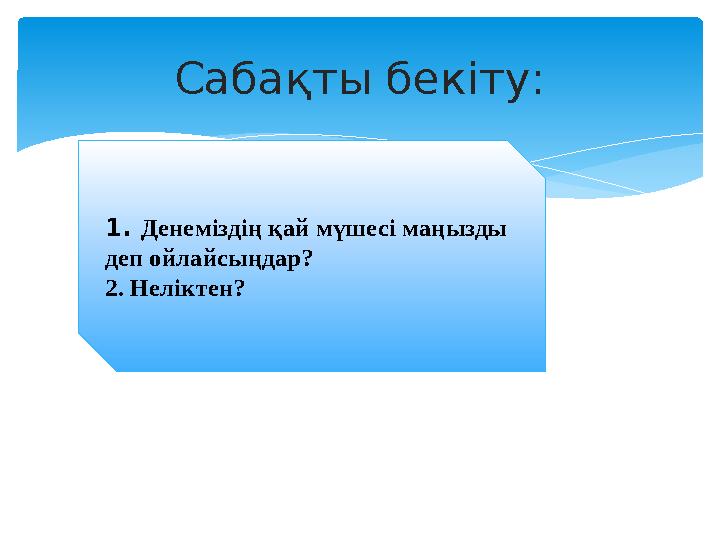 Сабақты бекіту:

1. Денеміздің қай мүшесі маңызды деп ойлайсыңдар?
2. Неліктен?